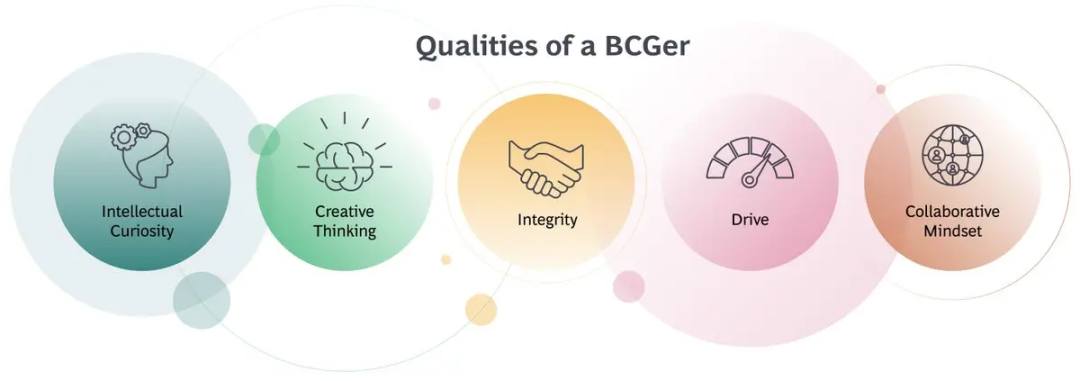 Qualities of a BCGer

Intellectual Curiosity

Creative Thinking

Integrity

Drive

Collaborative Mindset